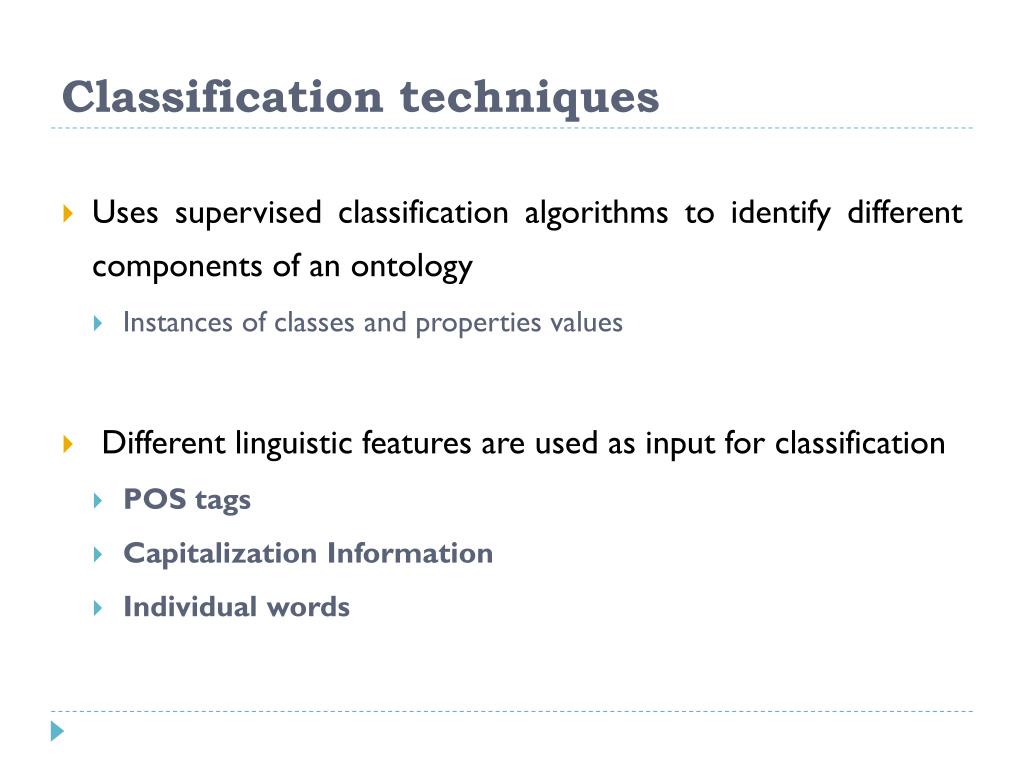 Classification techniques

Uses supervised classification algorithms to identify different components of an ontology

Instances of classes and properties values

Different linguistic features are used as input for classification

POS tags

Capitalization Information

Individual words